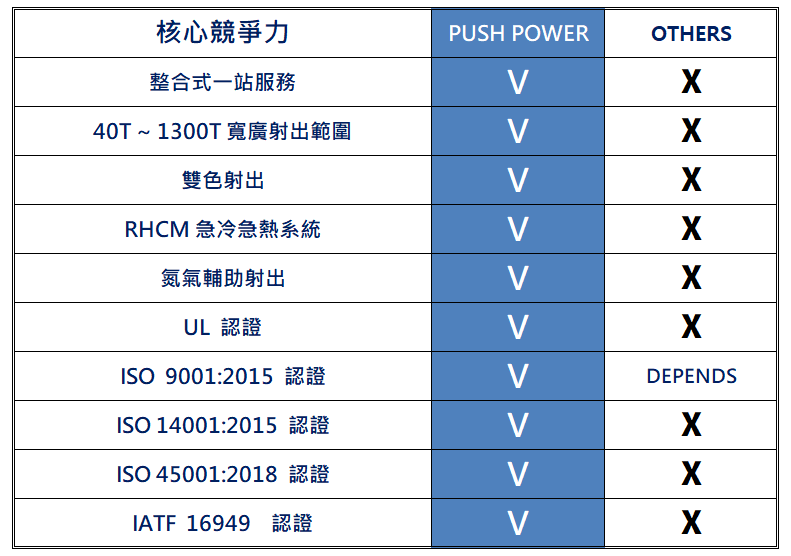 | 核心競爭力 | PUSH POWER | OTHERS |
|---|---|---|
| 整合式一站服務 | V | X |
| 40T ~ 1300T 寬廣射出範圍 | V | X |
| 雙色射出 | V | X |
| RHCM 急冷急熱系統 | V | X |
| 氮氣輔助射出 | V | X |
| UL 認證 | V | X |
| ISO 9001:2015 認證 | V | DEPENDS |
| ISO 14001:2015 認證 | V | X |
| ISO 45001:2018 認證 | V | X |
| IATF 16949 認證 | V | X |